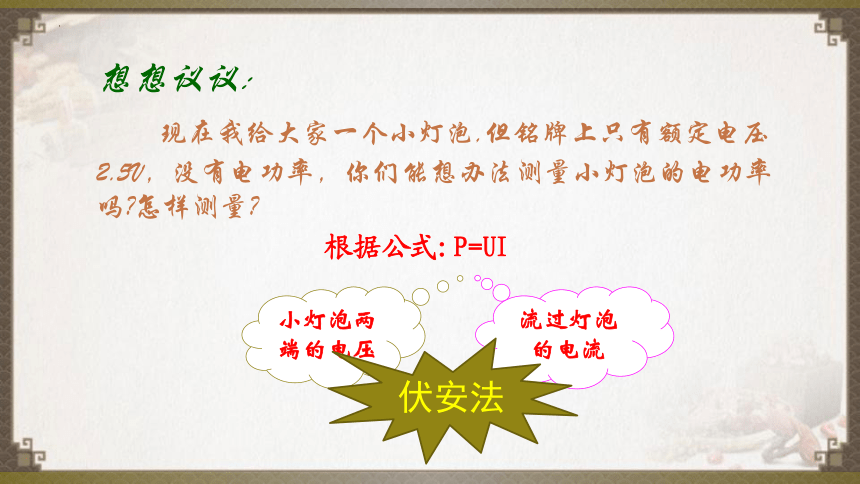 想想议议:

现在我给大家一个小灯泡,但铭牌上只有额定电压2.5V,没有电功率,你们能想办法测量小灯泡的电功率吗?怎样测量?

根据公式: P=UI

小灯泡两端的电压

流过灯泡的电流

伏安法